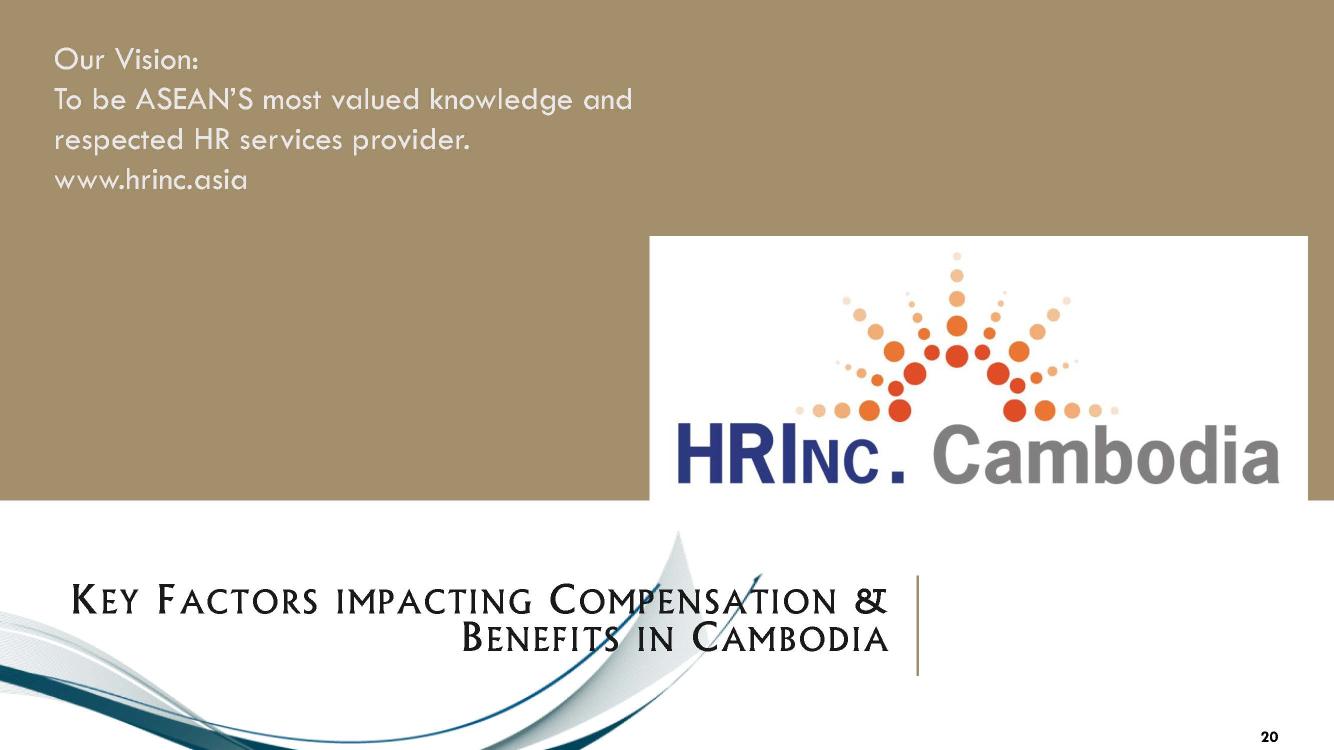 Our Vision:
To be ASEAN'S most valued knowledge and respected HR services provider.
www.hrinc.asia

HRINC. Cambodia

KEY FACTORS IMPACTING COMPENSATION & BENEFITS IN CAMBODIA

20